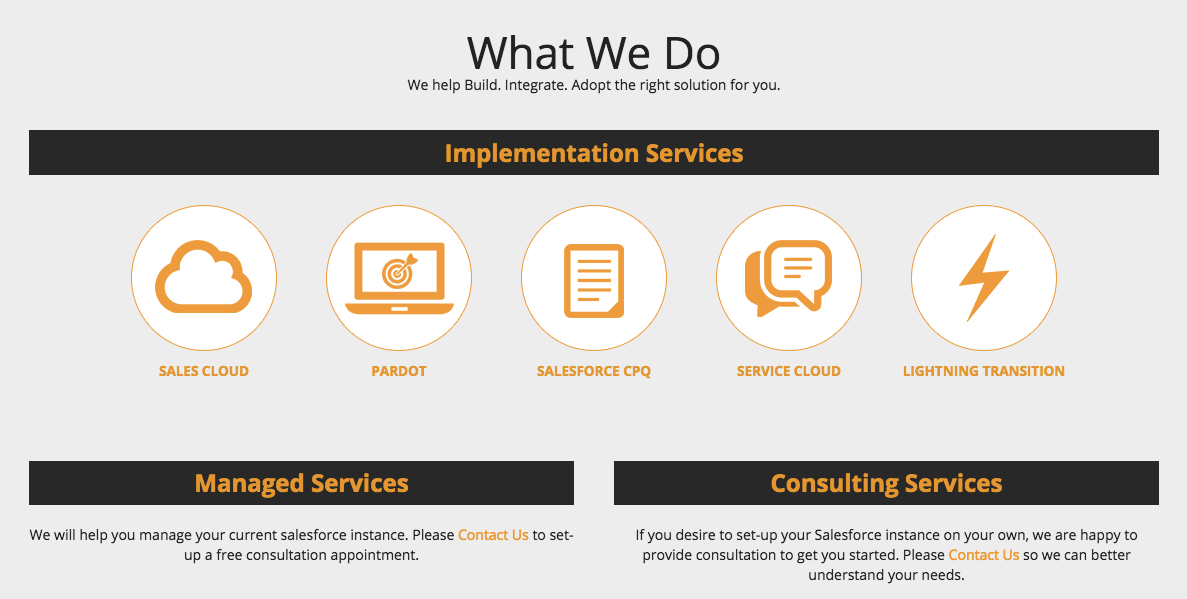 What We Do

We help Build. Integrate. Adopt the right solution for you.

Implementation Services

SALES CLOUD

PARDOT

SALESFORCE CPQ

SERVICE CLOUD

LIGHTNING TRANSITION

Managed Services

We will help you manage your current salesforce instance. Please Contact Us to set-up a free consultation appointment.

Consulting Services

If you desire to set-up your Salesforce instance on your own, we are happy to provide consultation to get you started. Please Contact Us so we can better understand your needs.